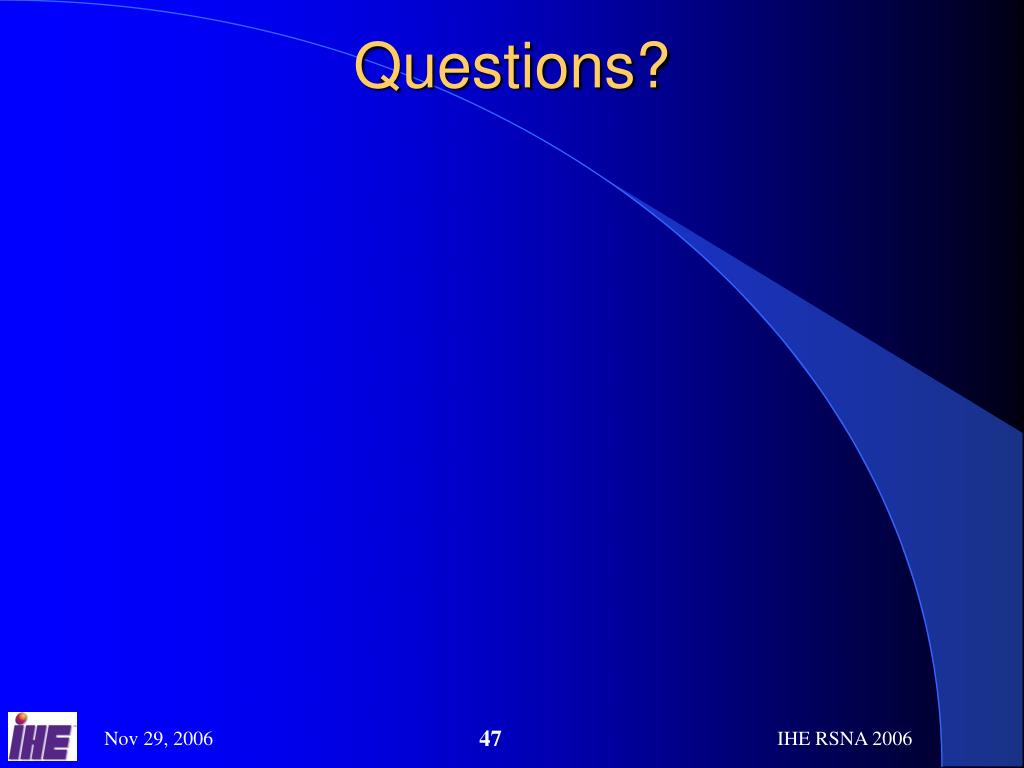 Questions?

IHE

Nov 29, 2006

47

IHE RSNA 2006